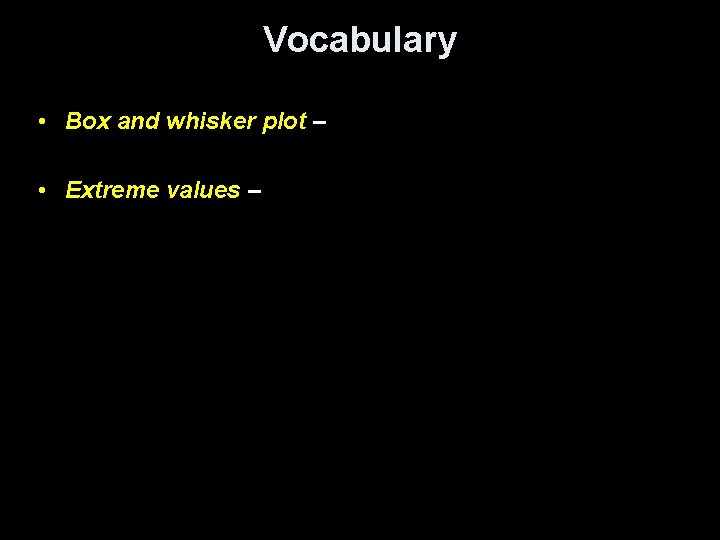 Vocabulary

• Box and whisker plot –

• Extreme values –